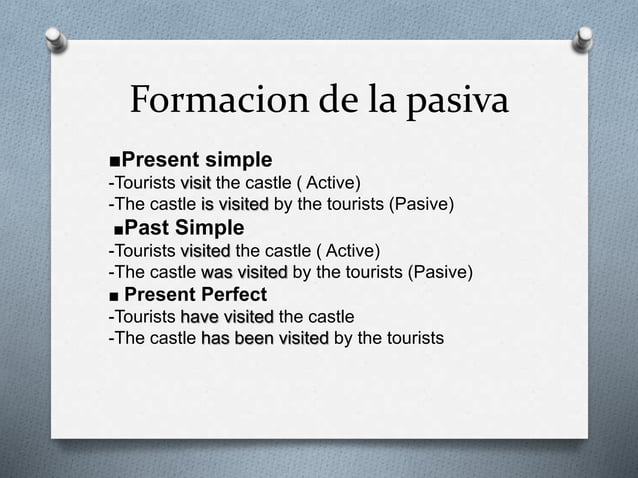 Formacion de la pasiva

■Present simple
-Tourists visit the castle ( Active)
-The castle is visited by the tourists (Pasive)
■Past Simple
-Tourists visited the castle ( Active)
-The castle was visited by the tourists (Pasive)
■ Present Perfect
-Tourists have visited the castle
-The castle has been visited by the tourists